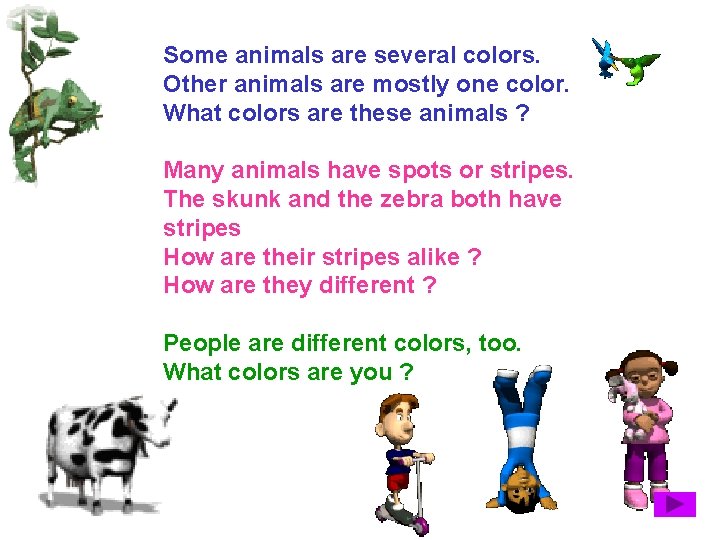 Some animals are several colors.
Other animals are mostly one color.
What colors are these animals ?

Many animals have spots or stripes.
The skunk and the zebra both have stripes
How are their stripes alike ?
How are they different ?

People are different colors, too.
What colors are you ?